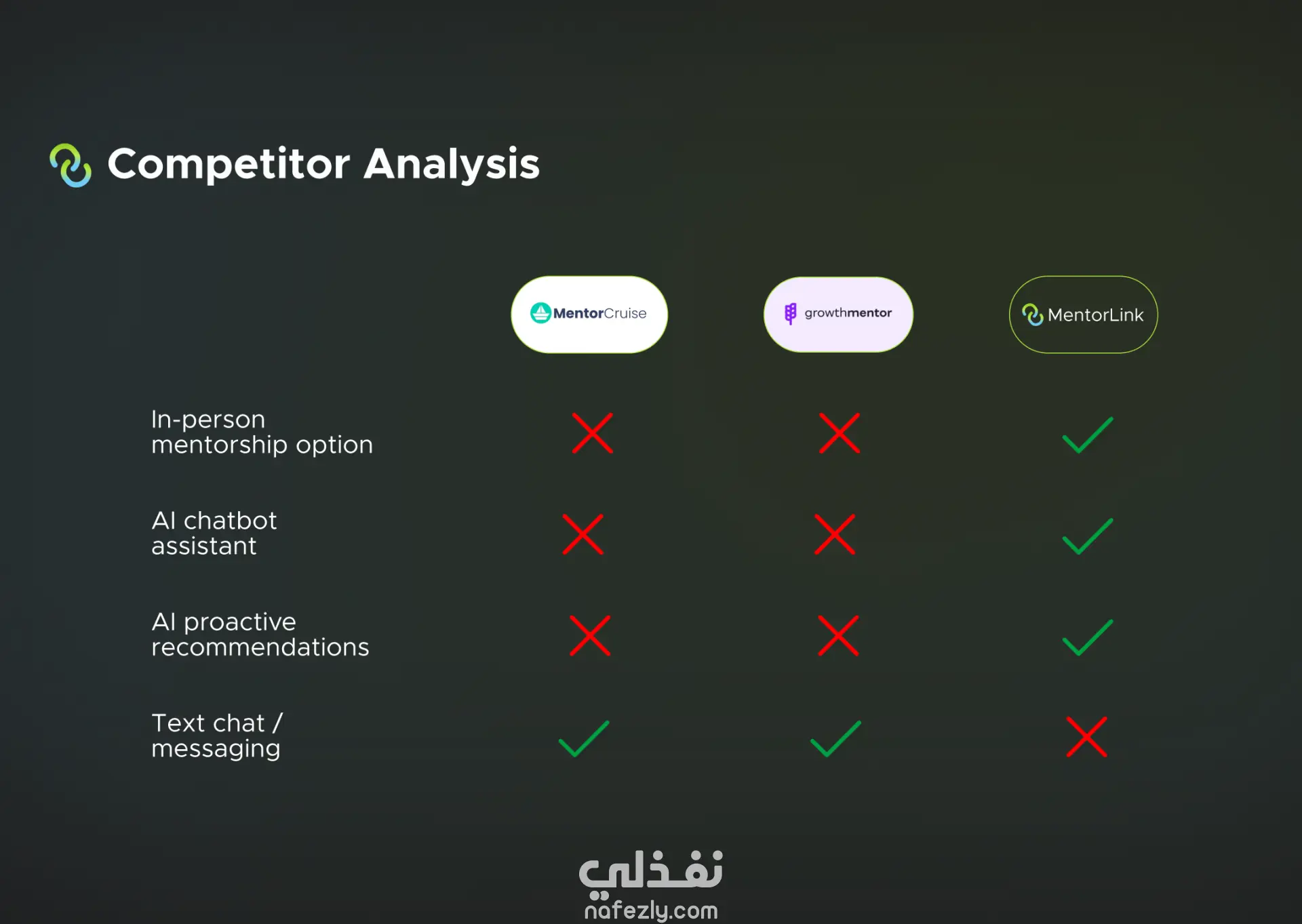 Competitor Analysis

| | MentorCruise | growthmentor | MentorLink |
|---|---|---|---|
| In-person mentorship option | ✗ | ✗ | ✓ |
| AI chatbot assistant | ✗ | ✗ | ✓ |
| AI proactive recommendations | ✗ | ✗ | ✓ |
| Text chat / messaging | ✓ | ✓ | ✗ |

نفذلي
nafezly.com